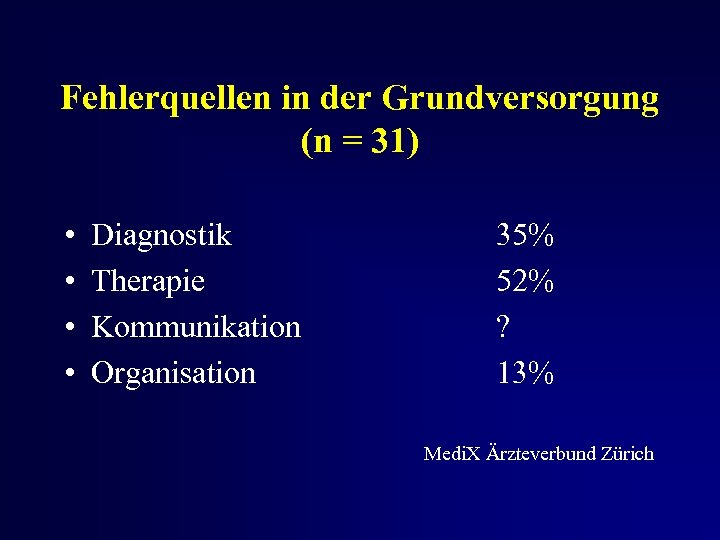 Fehlerquellen in der Grundversorgung
(n = 31)

• Diagnostik 35%
• Therapie 52%
• Kommunikation ?
• Organisation 13%

MediX Ärzteverbund Zürich